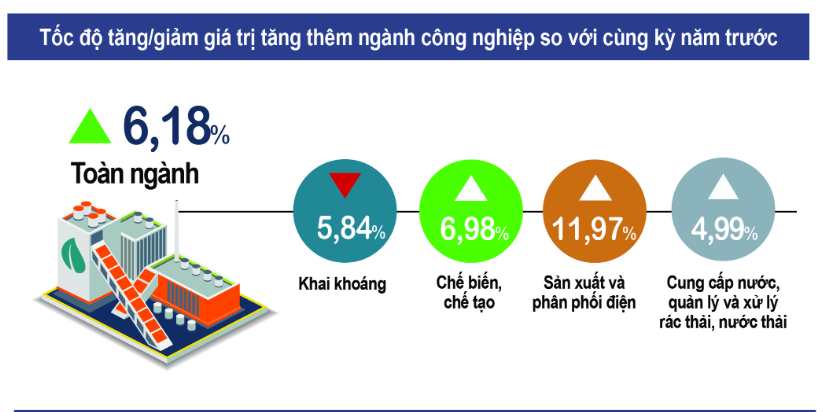 Tốc độ tăng/giảm giá trị tăng thêm ngành công nghiệp so với cùng kỳ năm trước

6,18%
Toàn ngành

5,84%
Khai khoáng

6,98%
Chế biến, chế tạo

11,97%
Sản xuất và phân phối điện

4,99%
Cung cấp nước, quản lý và xử lý rác thải, nước thải